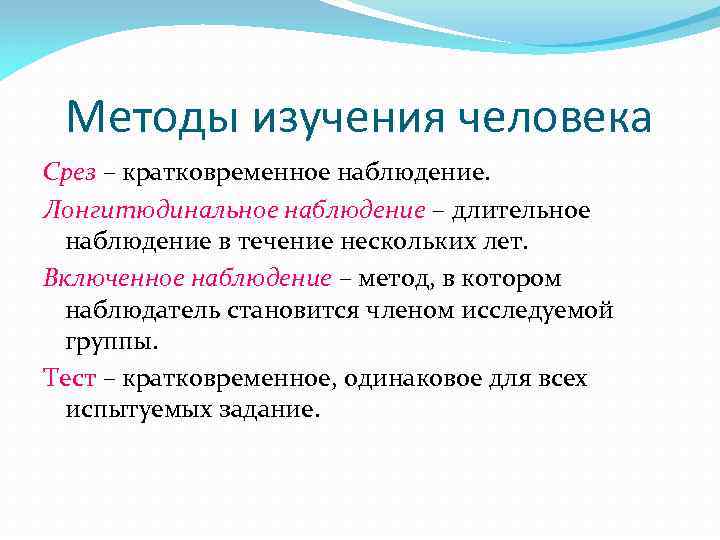 Методы изучения человека

Срез – кратковременное наблюдение.

Лонгитюдинальное наблюдение – длительное наблюдение в течение нескольких лет.

Включенное наблюдение – метод, в котором наблюдатель становится членом исследуемой группы.

Тест – кратковременное, одинаковое для всех испытуемых задание.